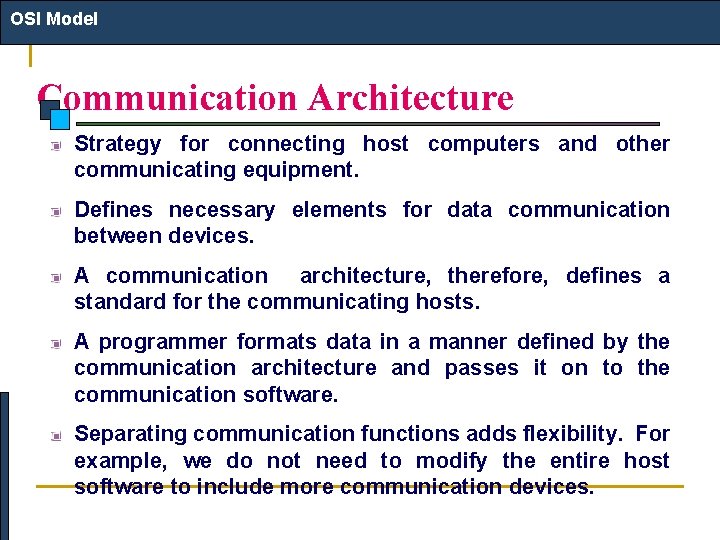 OSI Model

Communication Architecture

Strategy for connecting host computers and other communicating equipment.

Defines necessary elements for data communication between devices.

A communication architecture, therefore, defines a standard for the communicating hosts.

A programmer formats data in a manner defined by the communication architecture and passes it on to the communication software.

Separating communication functions adds flexibility. For example, we do not need to modify the entire host software to include more communication devices.